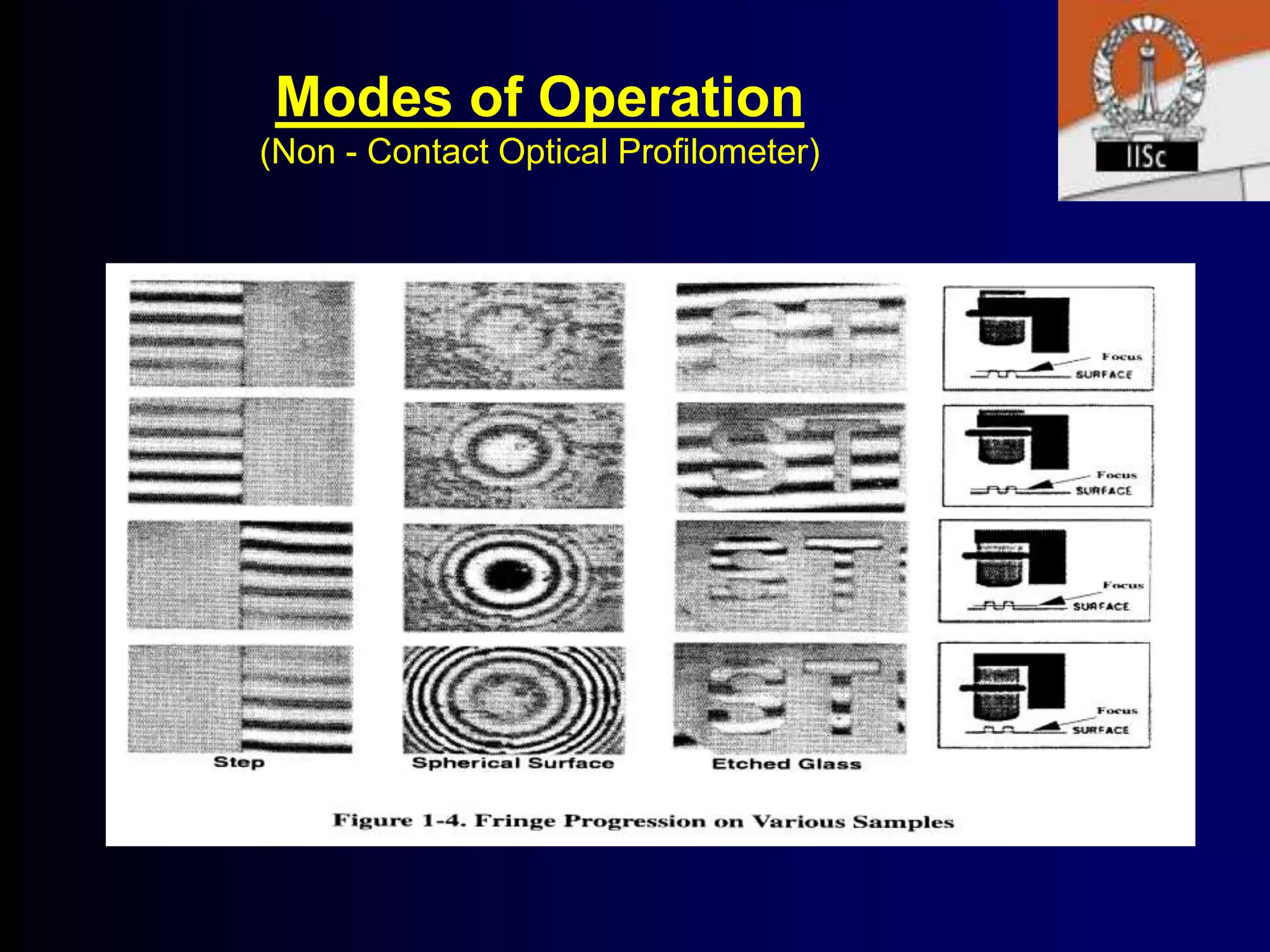 Modes of Operation
(Non - Contact Optical Profilometer)

IISc

Focus
SURFACE

Focus
SURFACE

Focus
SURFACE

Focus
SURFACE

Step

Spherical Surface

Etched Glass

Figure 1-4. Fringe Progression on Various Samples